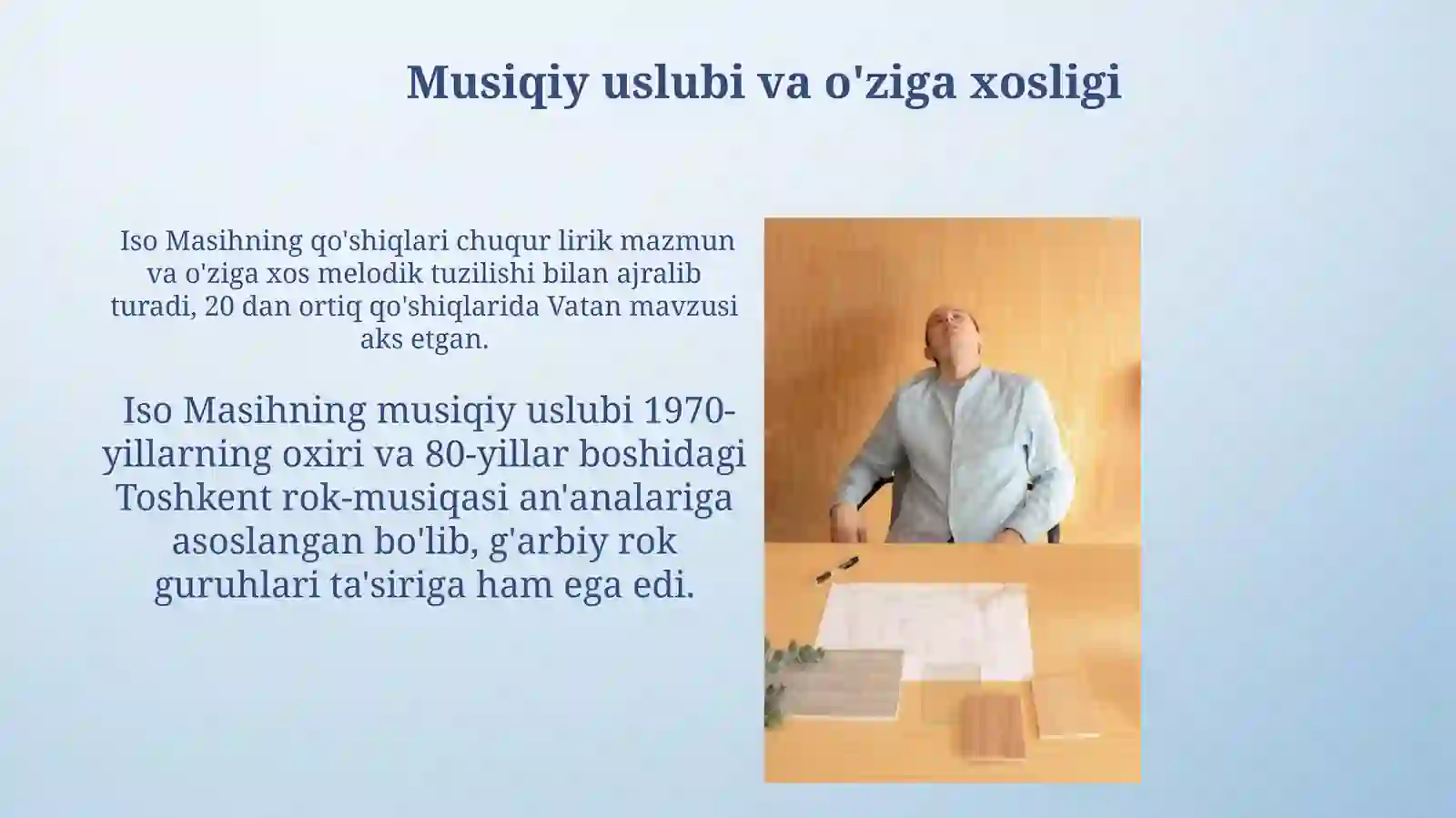 Musiqiy uslubi va o'ziga xosligi

Iso Masihning qo'shiqlari chuqur lirik mazmun va o'ziga xos melodik tuzilishi bilan ajralib turadi, 20 dan ortiq qo'shiqlarida Vatan mavzusi aks etgan.

Iso Masihning musiqiy uslubi 1970-yillarning oxiri va 80-yillar boshidagi Toshkent rok-musiqasi an'analariga asoslangan bo'lib, g'arbiy rok guruhlari ta'siriga ham ega edi.